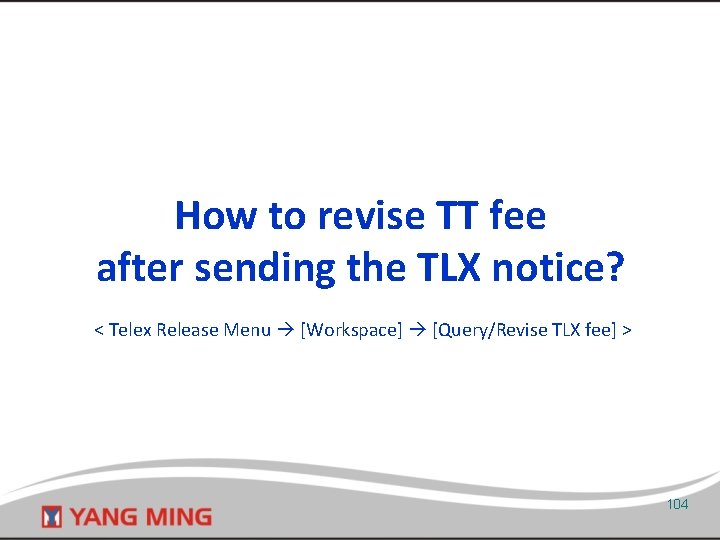 How to revise TT fee after sending the TLX notice?

< Telex Release Menu → [Workspace] → [Query/Revise TLX fee] >

YANG MING

104